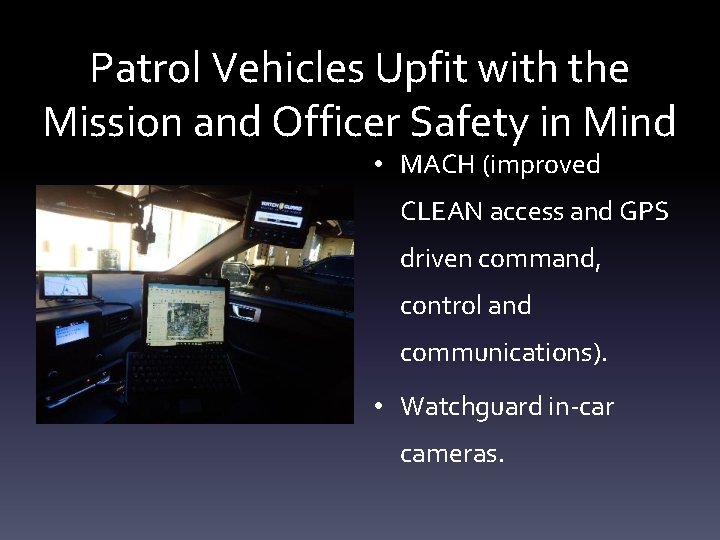 Patrol Vehicles Upfit with the Mission and Officer Safety in Mind

WATCH GUARD

• MACH (improved CLEAN access and GPS driven command, control and communications).

• Watchguard in-car cameras.